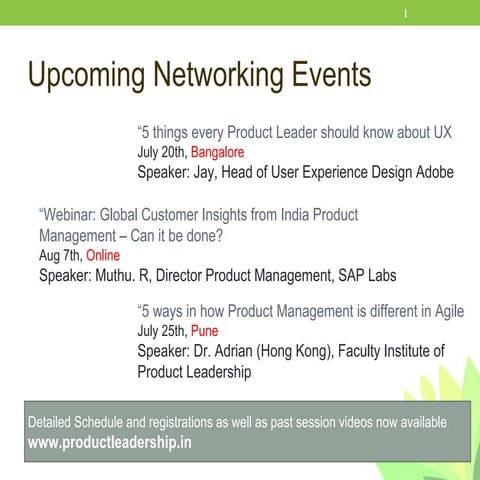 1

Upcoming Networking Events

“5 things every Product Leader should know about UX
July 20th, Bangalore
Speaker: Jay, Head of User Experience Design Adobe

“Webinar: Global Customer Insights from India Product Management – Can it be done?
Aug 7th, Online
Speaker: Muthu. R, Director Product Management, SAP Labs

“5 ways in how Product Management is different in Agile
July 25th, Pune
Speaker: Dr. Adrian (Hong Kong), Faculty Institute of Product Leadership

Detailed Schedule and registrations as well as past session videos now available
www.productleadership.in